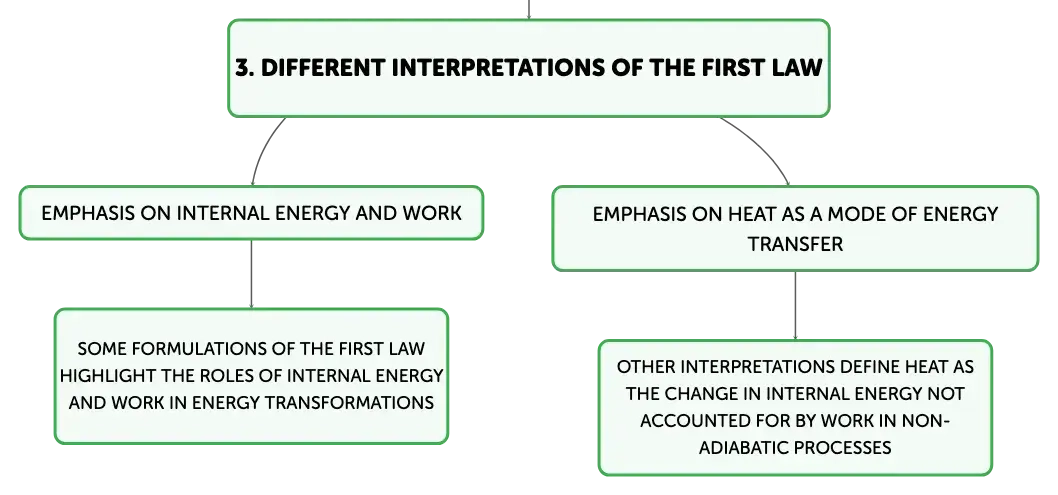 3. DIFFERENT INTERPRETATIONS OF THE FIRST LAW

EMPHASIS ON INTERNAL ENERGY AND WORK

SOME FORMULATIONS OF THE FIRST LAW HIGHLIGHT THE ROLES OF INTERNAL ENERGY AND WORK IN ENERGY TRANSFORMATIONS

EMPHASIS ON HEAT AS A MODE OF ENERGY TRANSFER

OTHER INTERPRETATIONS DEFINE HEAT AS THE CHANGE IN INTERNAL ENERGY NOT ACCOUNTED FOR BY WORK IN NON-ADIABATIC PROCESSES